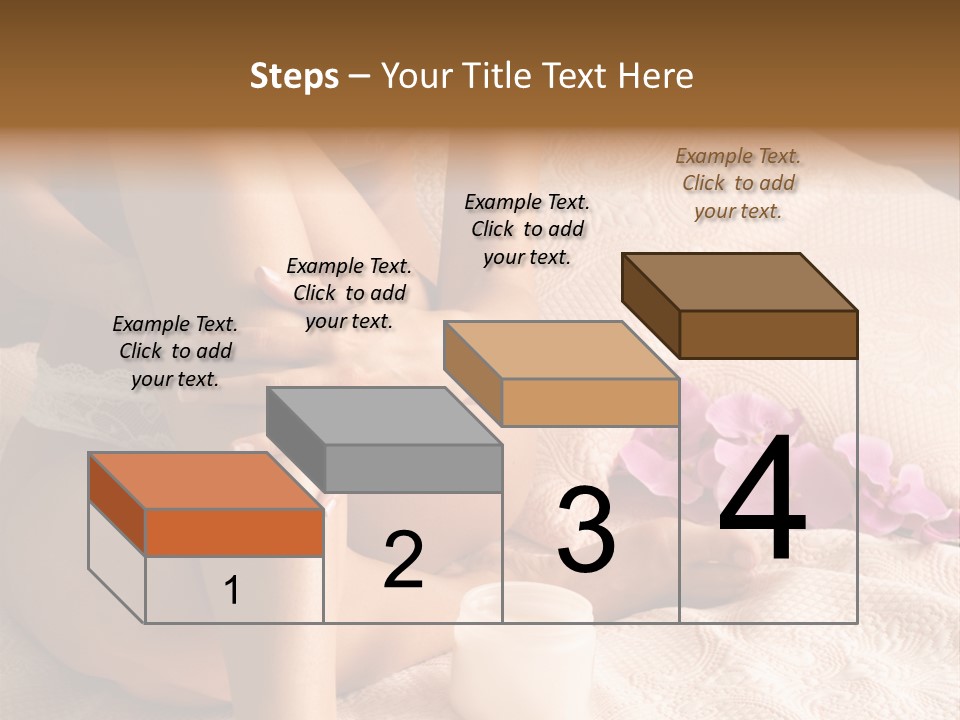 Steps – Your Title Text Here

Example Text. Click to add your text.

Example Text. Click to add your text.

Example Text. Click to add your text.

Example Text. Click to add your text.

1

2

3

4